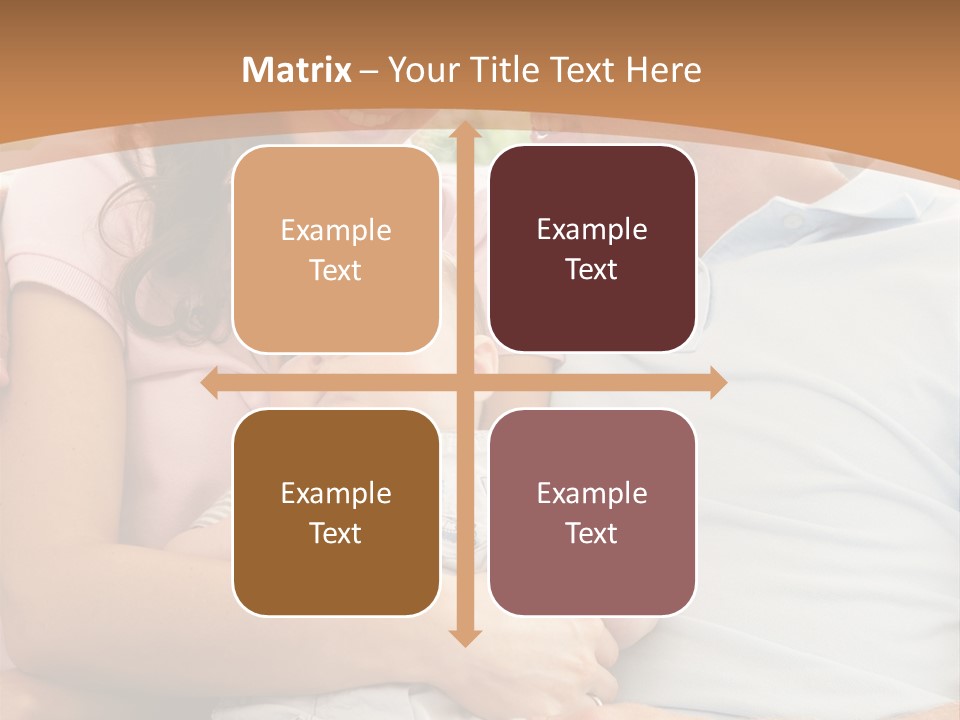 Matrix – Your Title Text Here

Example Text

Example Text

Example Text

Example Text